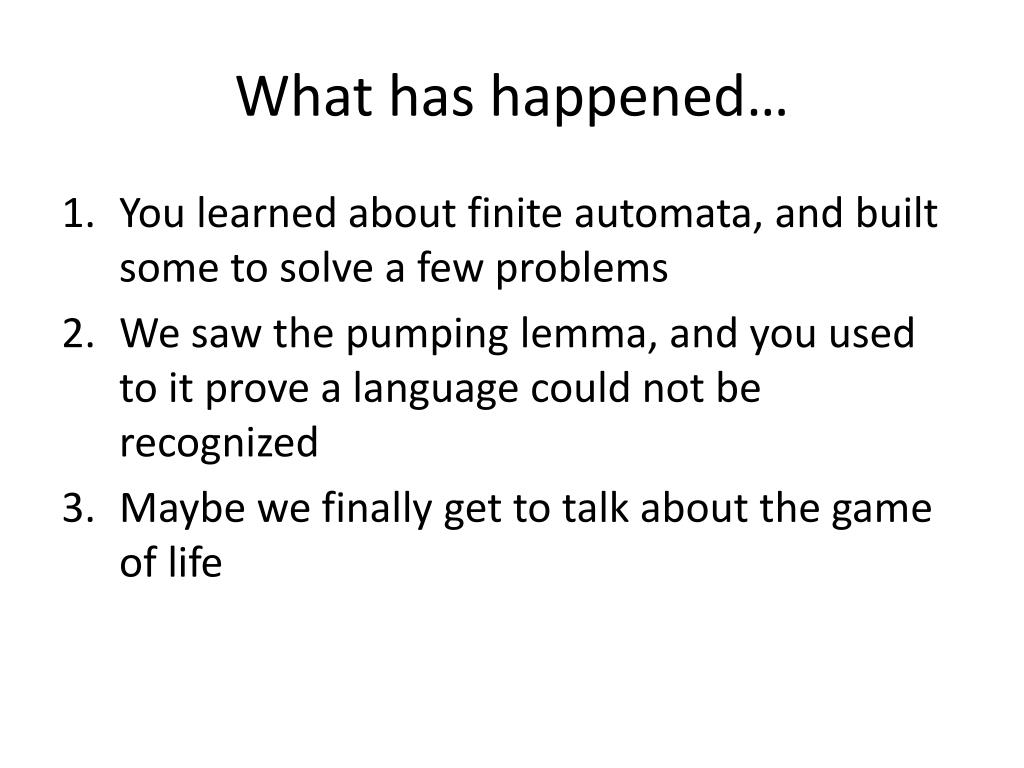 What has happened…

1. You learned about finite automata, and built some to solve a few problems
2. We saw the pumping lemma, and you used to it prove a language could not be recognized
3. Maybe we finally get to talk about the game of life